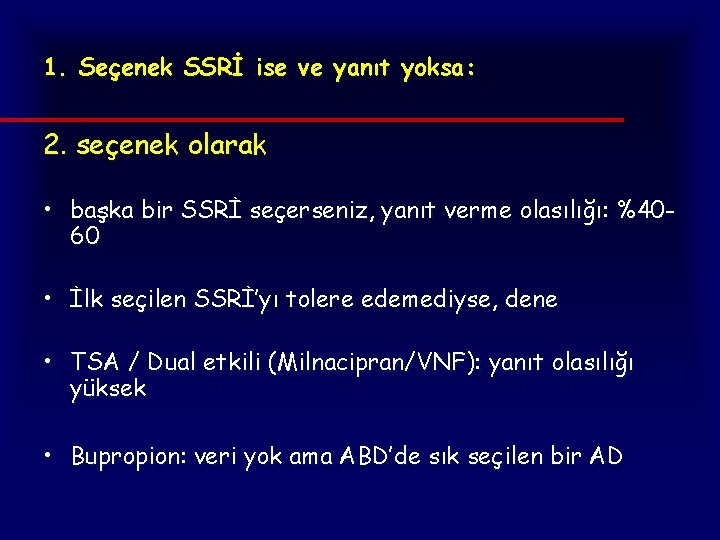 1. Seçenek SSRİ ise ve yanıt yoksa:

2. seçenek olarak

• başka bir SSRİ seçerseniz, yanıt verme olasılığı: %40-60

• İlk seçilen SSRİ'yı tolere edemediyse, dene

• TSA / Dual etkili (Milnacipran/VNF): yanıt olasılığı yüksek

• Bupropion: veri yok ama ABD'de sık seçilen bir AD